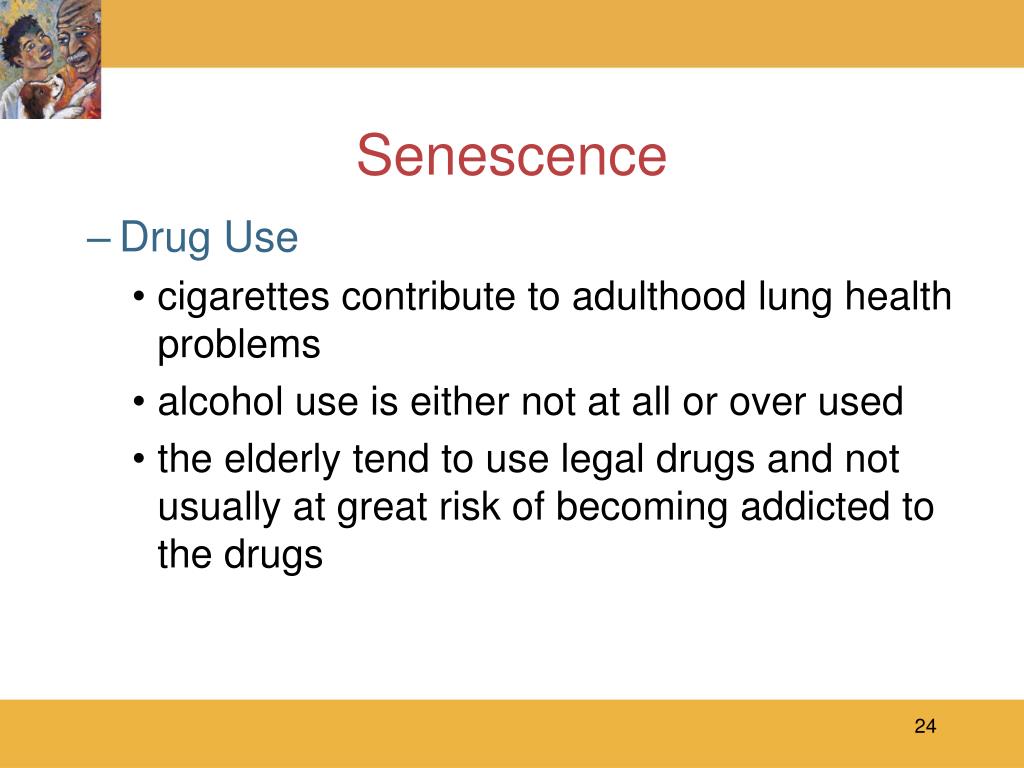 Senescence

– Drug Use

• cigarettes contribute to adulthood lung health problems

• alcohol use is either not at all or over used

• the elderly tend to use legal drugs and not usually at great risk of becoming addicted to the drugs

24